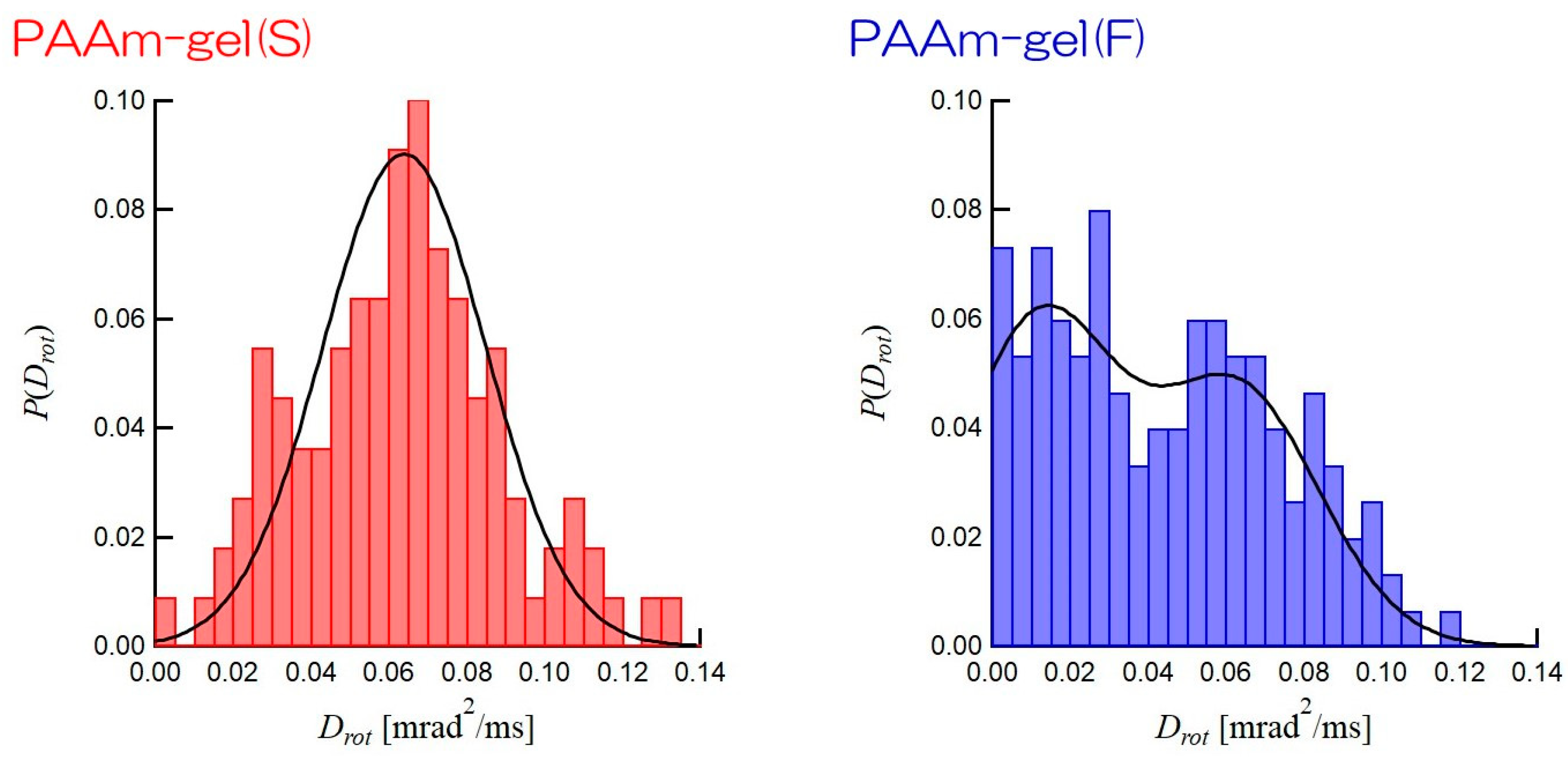 PAAm-gel(S)

0.10
0.08
0.06
0.04
0.02
0.00

$P(D_{rot})$

0.00 0.02 0.04 0.06 0.08 0.10 0.12 0.14

$D_{rot}$ [mrad$^2$/ms]

PAAm-gel(F)

0.10
0.08
0.06
0.04
0.02
0.00

$P(D_{rot})$

0.00 0.02 0.04 0.06 0.08 0.10 0.12 0.14

$D_{rot}$ [mrad$^2$/ms]